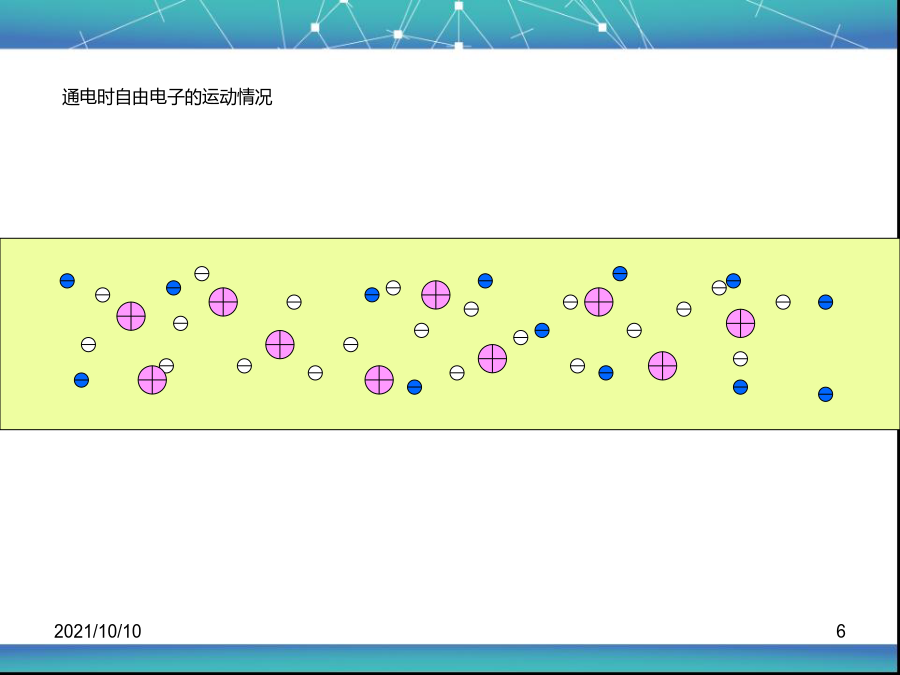 通电时自由电子的运动情况

2021/10/10

6